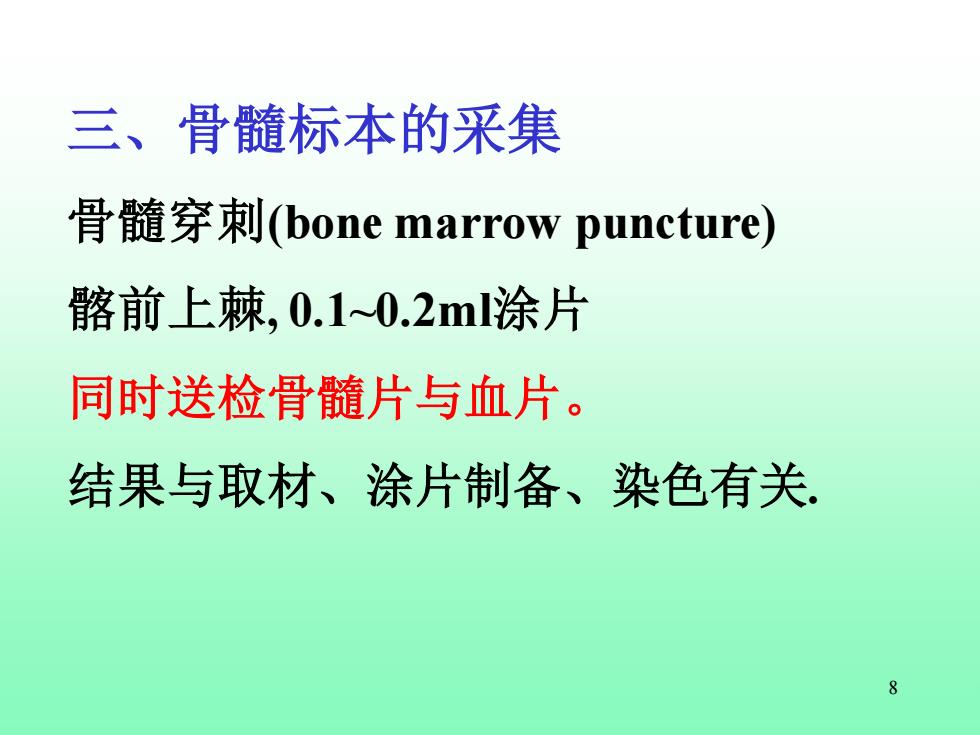 三、骨髓标本的采集

骨髓穿刺(bone marrow puncture)

髂前上棘, 0.1~0.2ml涂片

同时送检骨髓片与血片。

结果与取材、涂片制备、染色有关.

8